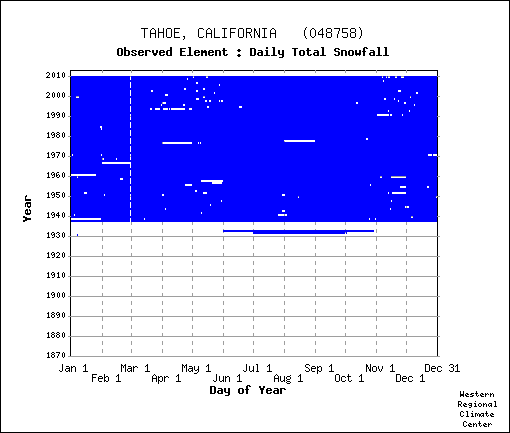 TAHOE, CALIFORNIA (048758)
Observed Element : Daily Total Snowfall

Year

2010
2000
1990
1980
1970
1960
1950
1940
1930
1920
1910
1900
1890
1880
1870

Jan 1
Feb 1
Mar 1
Apr 1
May 1
Jun 1
Jul 1
Aug 1
Sep 1
Oct 1
Nov 1
Dec 1
Dec 31

Day of Year

Western Regional Climate Center